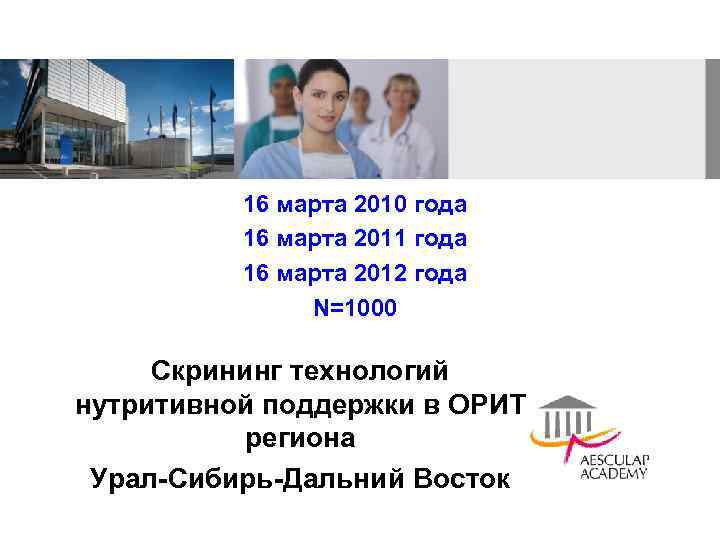 16 марта 2010 года
16 марта 2011 года
16 марта 2012 года
N=1000

Скрининг технологий нутритивной поддержки в ОРИТ региона

Урал-Сибирь-Дальний Восток

AESCULAP ACADEMY